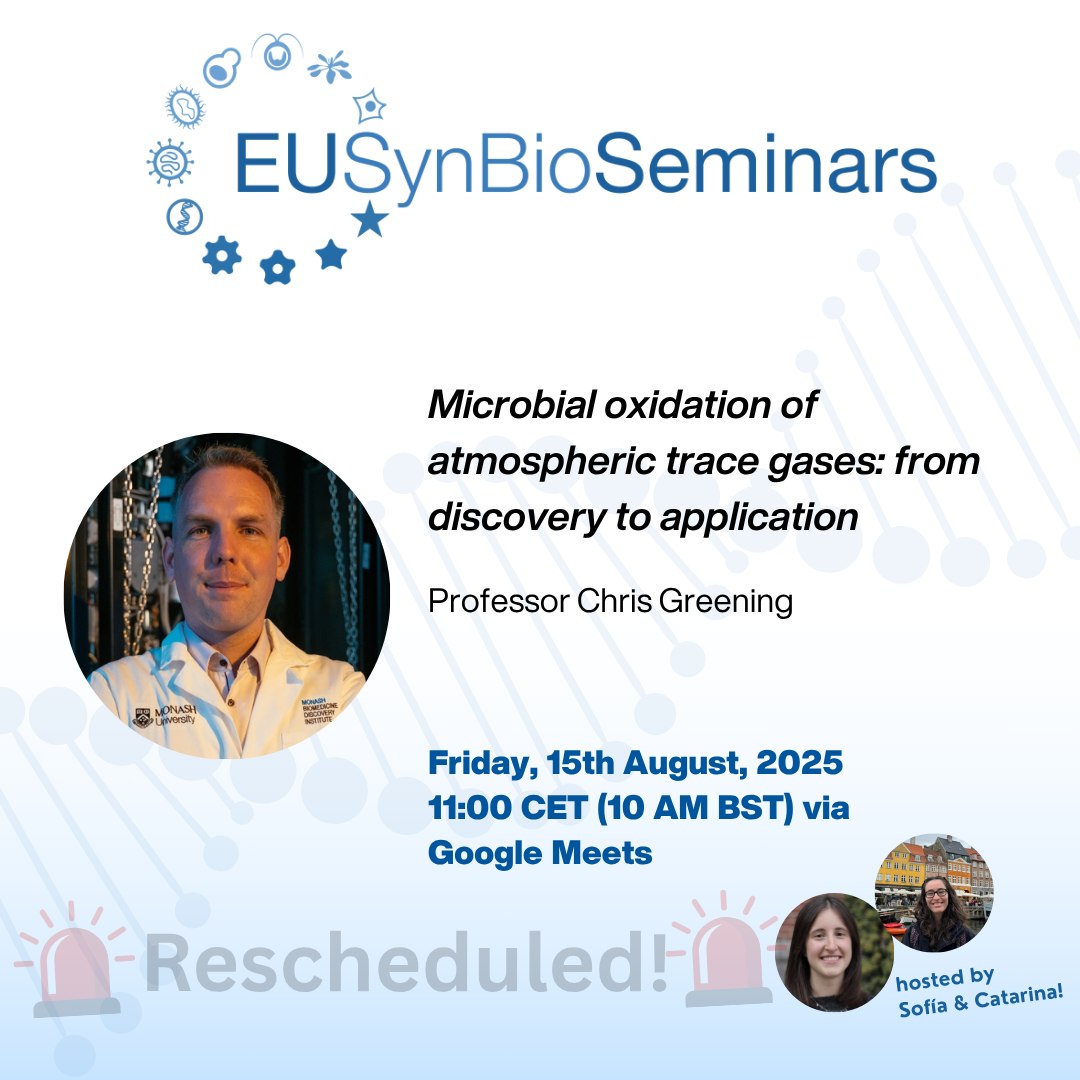 EUSynBioSeminars

Microbial oxidation of atmospheric trace gases: from discovery to application

Professor Chris Greening

MONASH University

MONASH BIOMEDICINE DISCOVERY INSTITUTE

Friday, 15th August, 2025
11:00 CET (10 AM BST) via Google Meets

Rescheduled!

hosted by Sofía & Catarina!